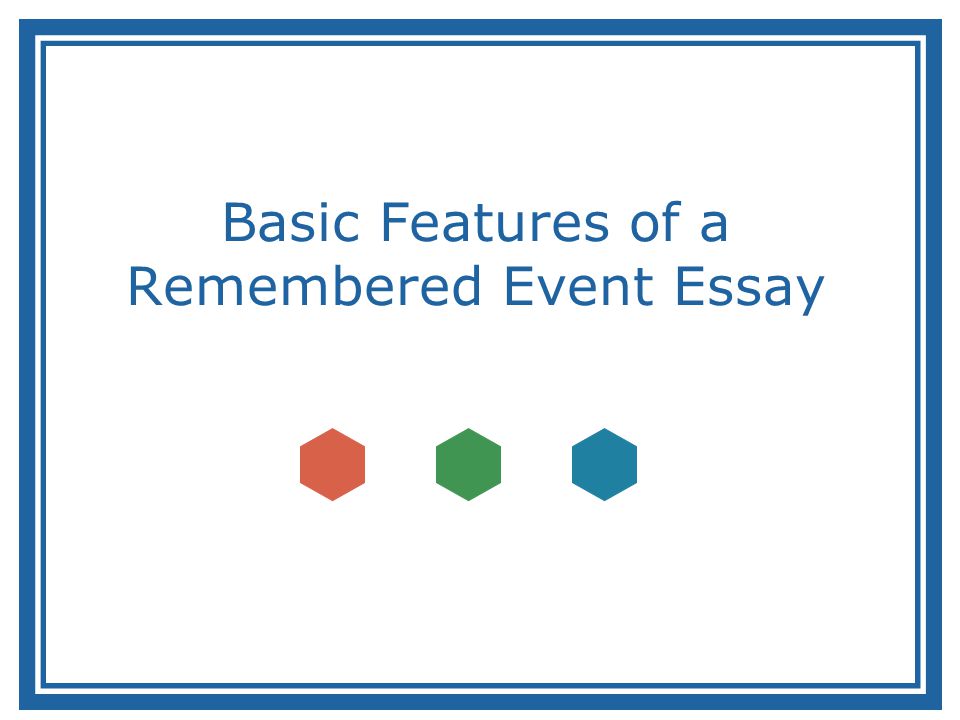 Basic Features of a Remembered Event Essay